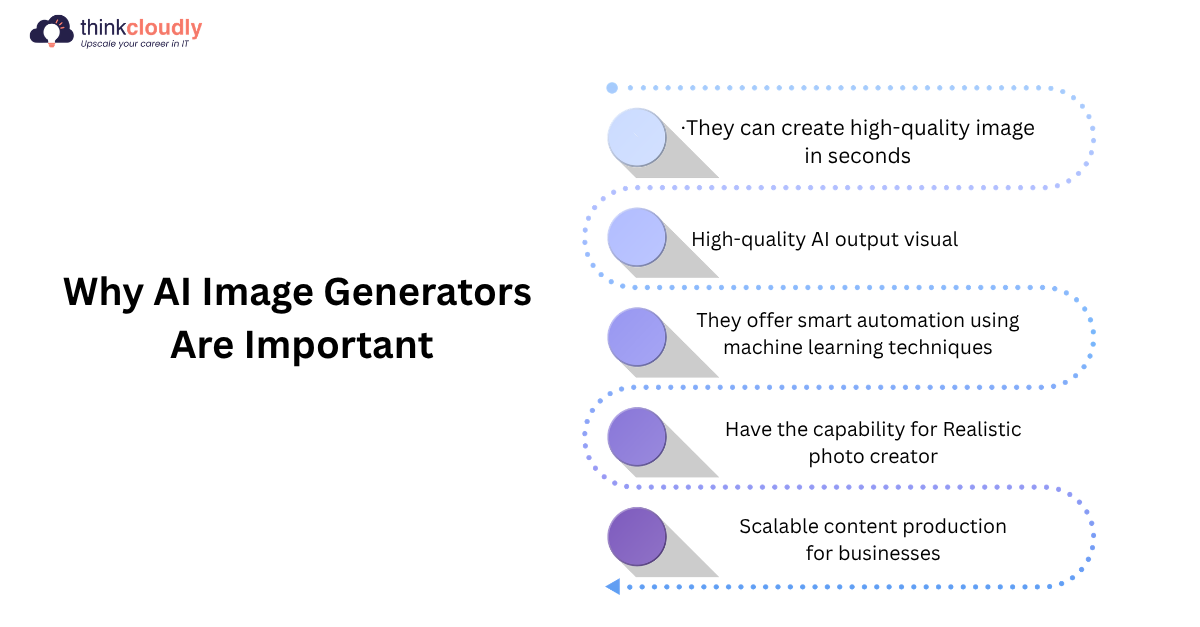 thinkcloudly
Upscale your career in IT

Why AI Image Generators Are Important

·They can create high-quality image in seconds

High-quality AI output visual

They offer smart automation using machine learning techniques

Have the capability for Realistic photo creator

Scalable content production for businesses